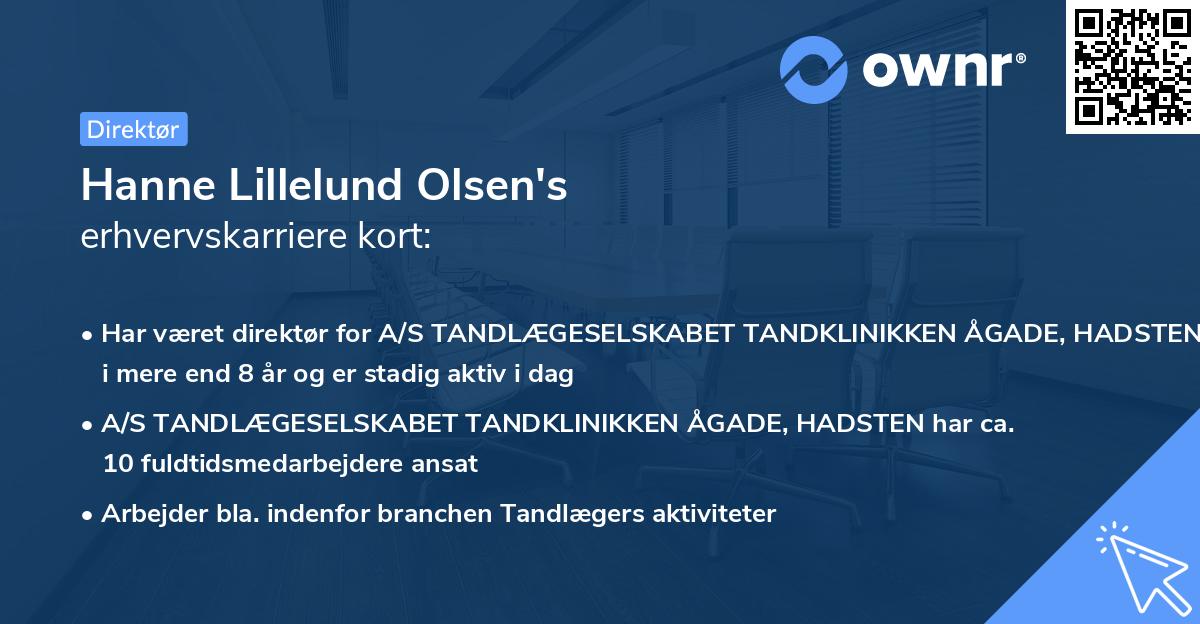 ownr®

Direktør

Hanne Lillelund Olsen's
erhvervskarriere kort:

• Har været direktør for A/S TANDLÆGESELSKABET TANDKLINIKKEN ÅGADE, HADSTEN i mere end 8 år og er stadig aktiv i dag

• A/S TANDLÆGESELSKABET TANDKLINIKKEN ÅGADE, HADSTEN har ca. 10 fuldtidsmedarbejdere ansat

• Arbejder bla. indenfor branchen Tandlægers aktiviteter